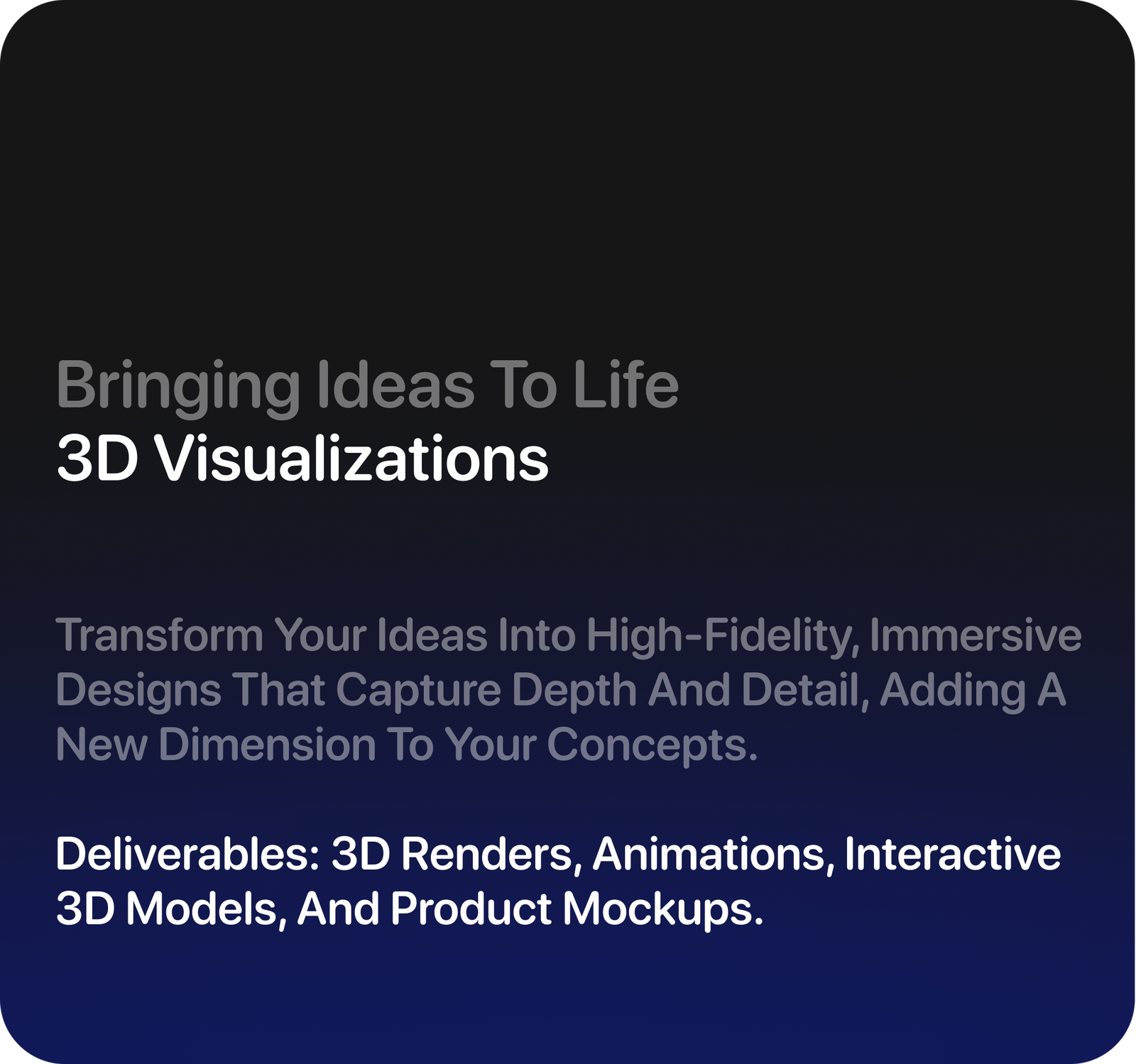 Bringing Ideas To Life
3D Visualizations

Transform Your Ideas Into High-Fidelity, Immersive Designs That Capture Depth And Detail, Adding A New Dimension To Your Concepts.

Deliverables: 3D Renders, Animations, Interactive 3D Models, And Product Mockups.